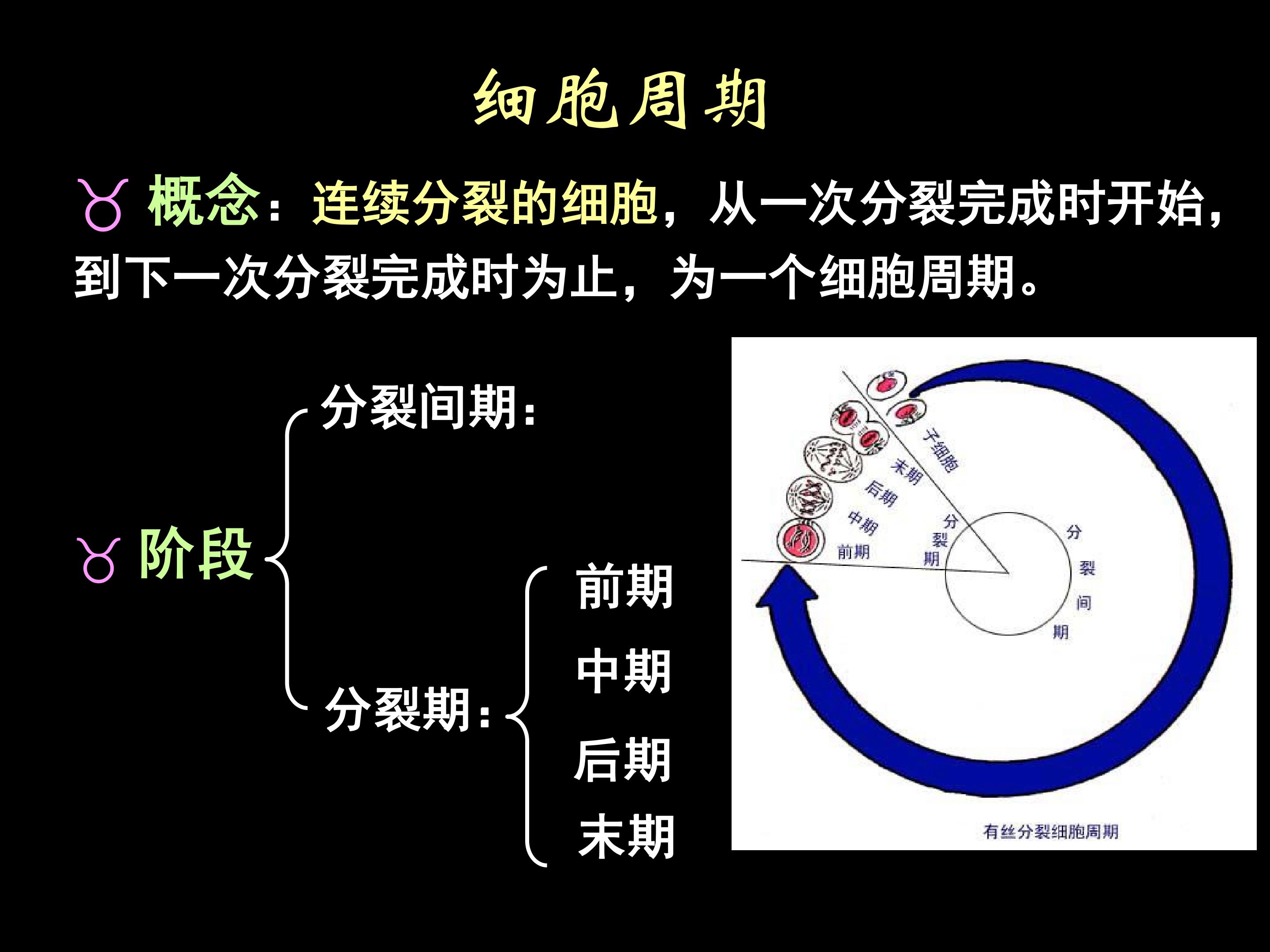 细胞周期

概念：连续分裂的细胞，从一次分裂完成时开始，到下一次分裂完成时为止，为一个细胞周期。

阶段

分裂间期：

分裂期：

前期

中期

后期

末期

子细胞

末期

后期

中期

前期

分裂期

分裂间期

有丝分裂细胞周期